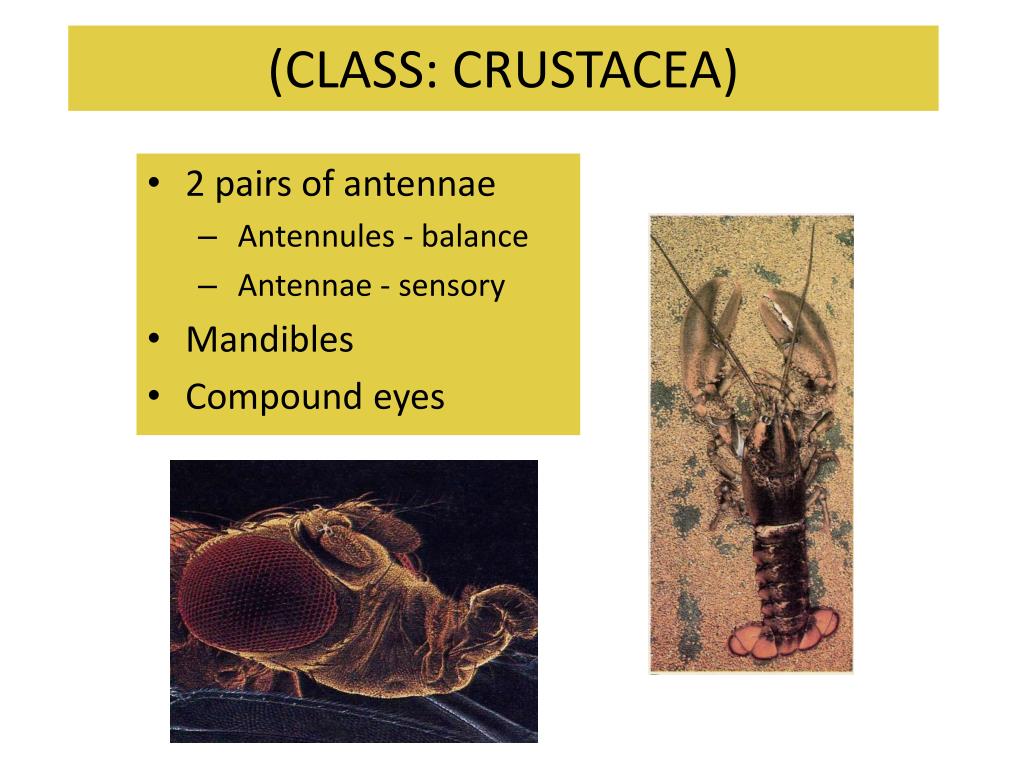 (CLASS: CRUSTACEA)

• 2 pairs of antennae
– Antennules - balance
– Antennae - sensory
• Mandibles
• Compound eyes